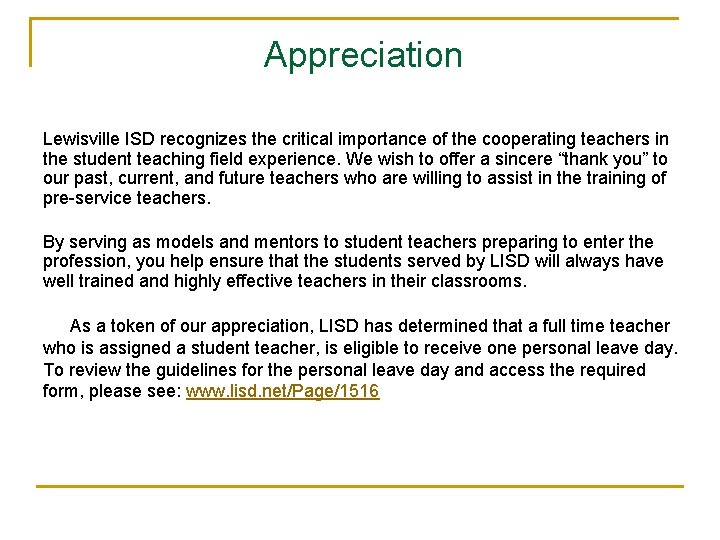 Appreciation

Lewisville ISD recognizes the critical importance of the cooperating teachers in the student teaching field experience. We wish to offer a sincere “thank you” to our past, current, and future teachers who are willing to assist in the training of pre-service teachers.

By serving as models and mentors to student teachers preparing to enter the profession, you help ensure that the students served by LISD will always have well trained and highly effective teachers in their classrooms.

As a token of our appreciation, LISD has determined that a full time teacher who is assigned a student teacher, is eligible to receive one personal leave day. To review the guidelines for the personal leave day and access the required form, please see: www.lisd.net/Page/1516